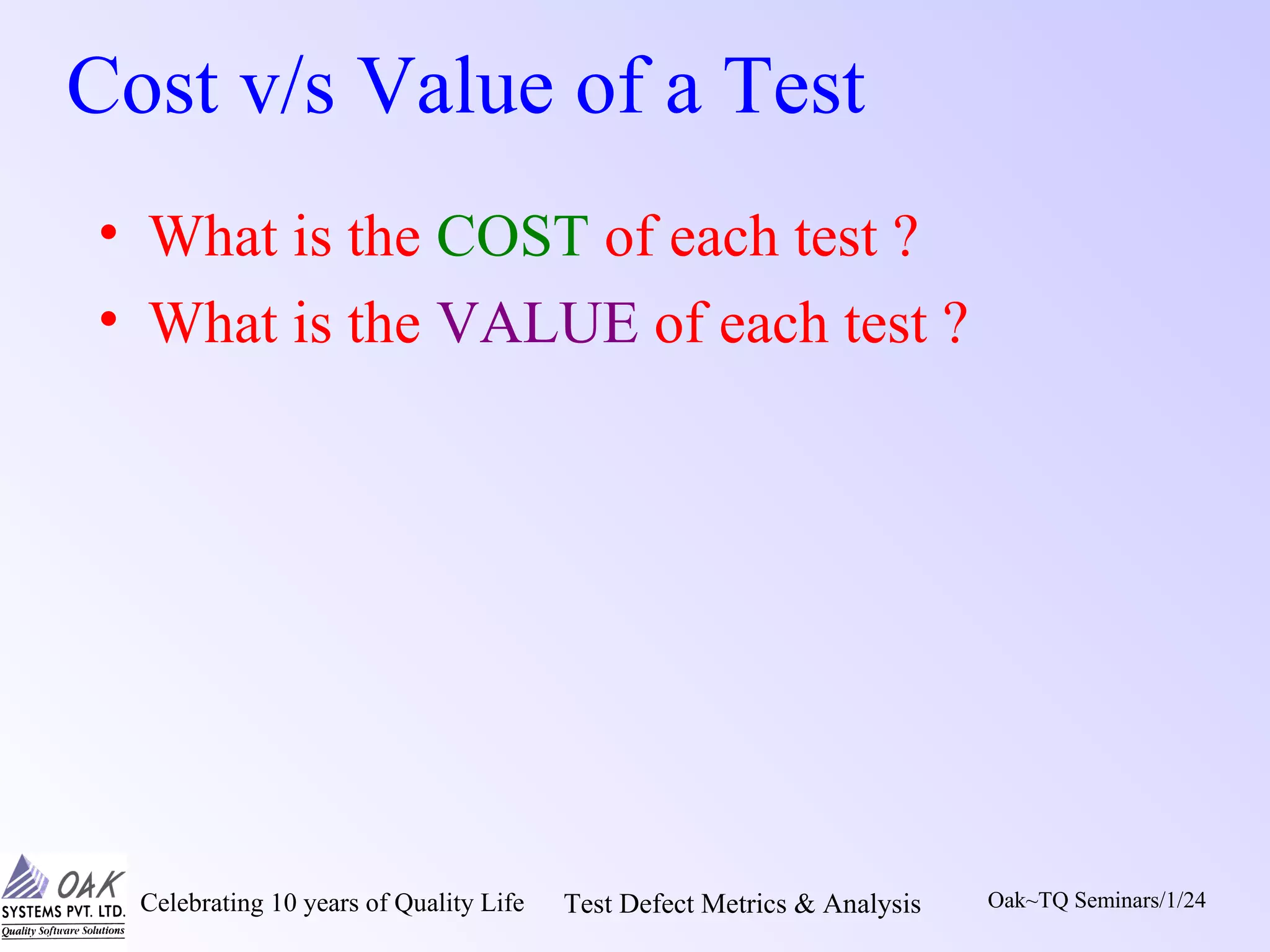 Cost v/s Value of a Test

• What is the COST of each test ?
• What is the VALUE of each test ?

OAK SYSTEMS PVT. LTD. Quality Software Solutions

Celebrating 10 years of Quality Life

Test Defect Metrics & Analysis

Oak~TQ Seminars/1/24